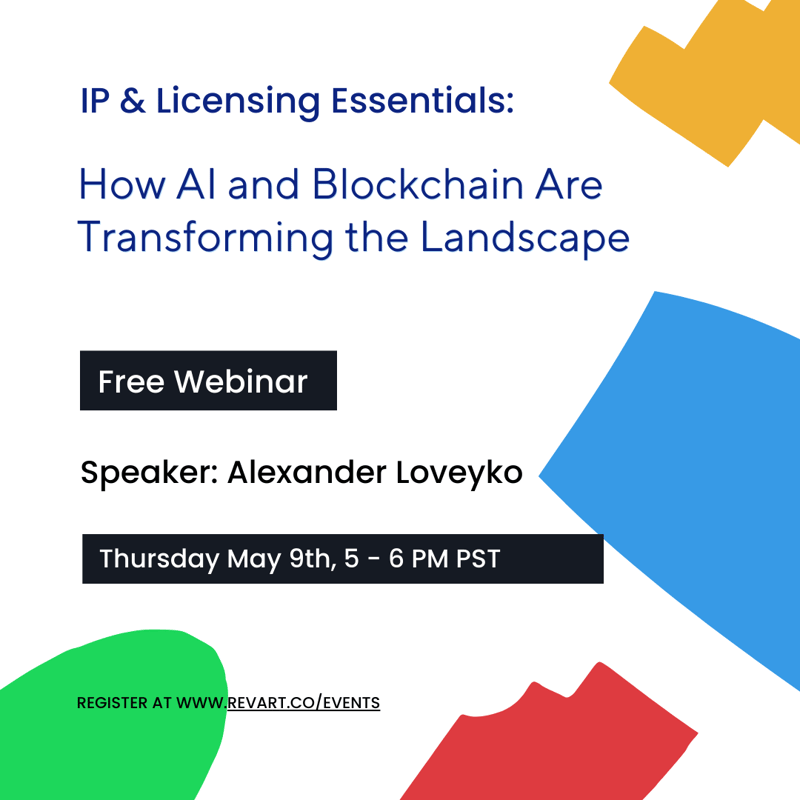 IP & Licensing Essentials:

How AI and Blockchain Are Transforming the Landscape

Free Webinar

Speaker: Alexander Loveyko

Thursday May 9th, 5 - 6 PM PST

REGISTER AT WWW.REVART.CO/EVENTS